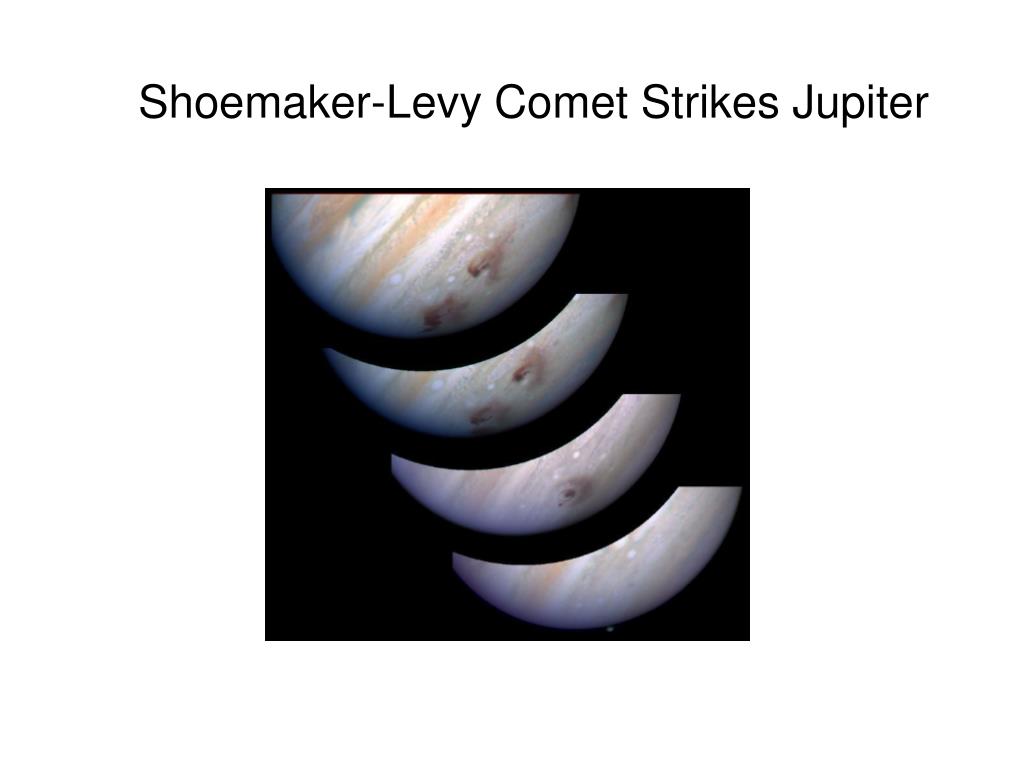 Shoemaker-Levy Comet Strikes Jupiter